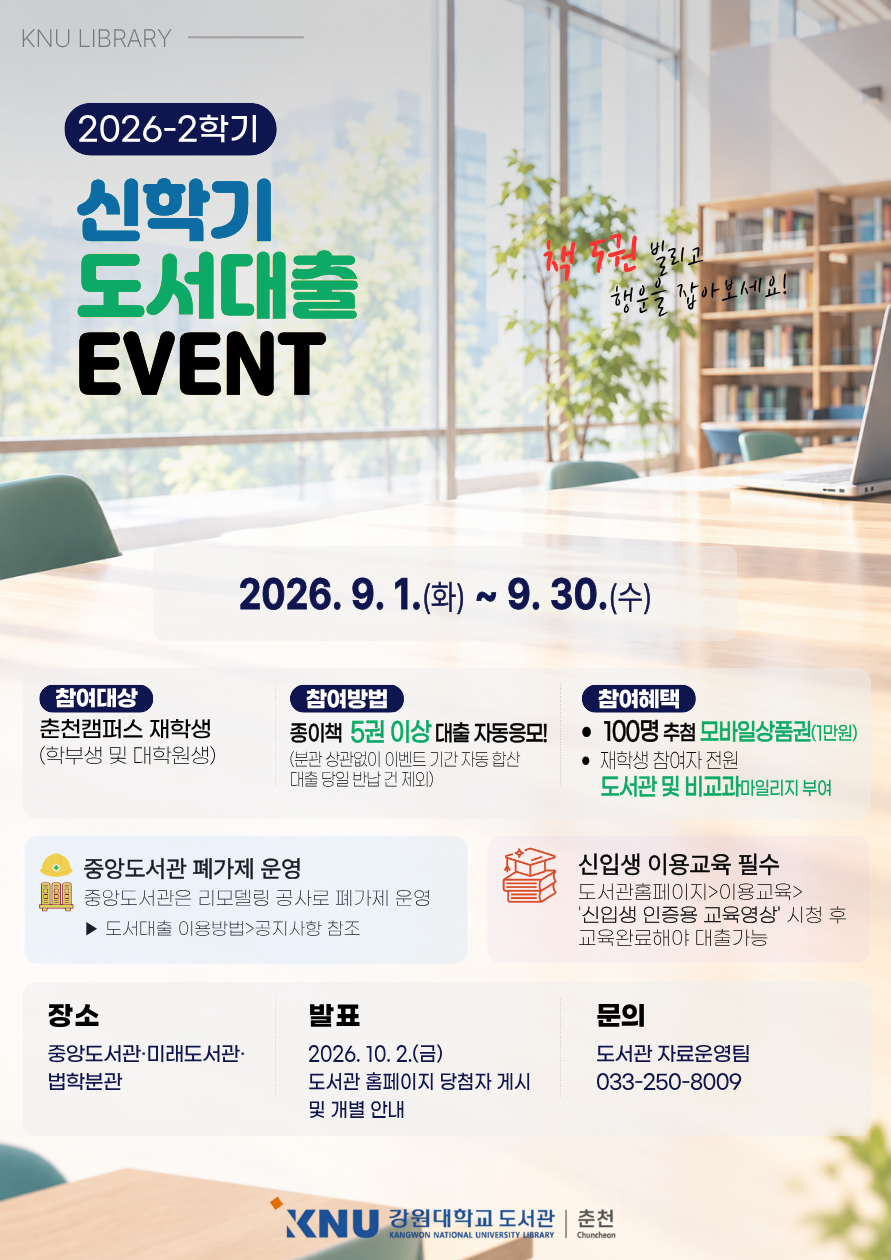 KNU LIBRARY

2026-2학기

신학기
도서대출
EVENT

책 5권 빌리고
행운을 잡아보세요!

2026. 9. 1.(화) ~ 9. 30.(수)

참여대상
춘천캠퍼스 재학생
(학부생 및 대학원생)

참여방법
종이책 5권 이상 대출 자동응모!
(분관 상관없이 이벤트 기간 자동 합산
대출 당일 반납 건 제외)

참여혜택
• 100명 추첨 모바일상품권(1만원)
• 재학생 참여자 전원
도서관 및 비교과마일리지 부여

중앙도서관 폐가제 운영
중앙도서관은 리모델링 공사로 폐가제 운영
▶ 도서대출 이용방법>공지사항 참조

신입생 이용교육 필수
도서관홈페이지>이용교육>
'신입생 인증용 교육영상' 시청 후
교육완료해야 대출가능

장소
중앙도서관·미래도서관·
법학분관

발표
2026. 10. 2.(금)
도서관 홈페이지 당첨자 게시
및 개별 안내

문의
도서관 자료운영팀
033-250-8009

KNU 강원대학교 도서관
KANGWON NATIONAL UNIVERSITY LIBRARY
춘천
Chuncheon